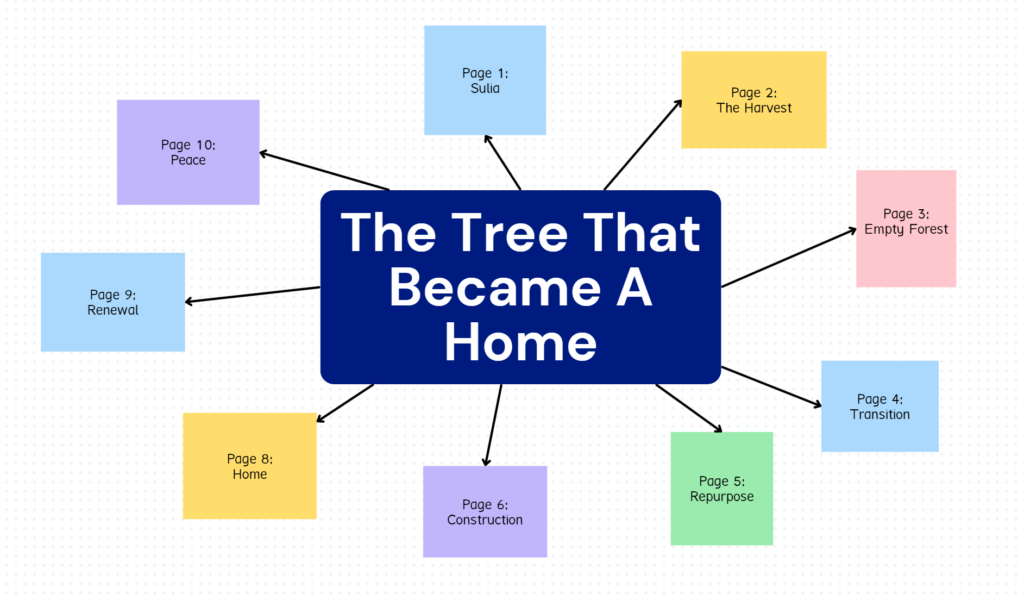 The Tree That Became A Home

Page 1:
Sulia

Page 2:
The Harvest

Page 3:
Empty Forest

Page 4:
Transition

Page 5:
Repurpose

Page 6:
Construction

Page 8:
Home

Page 9:
Renewal

Page 10:
Peace